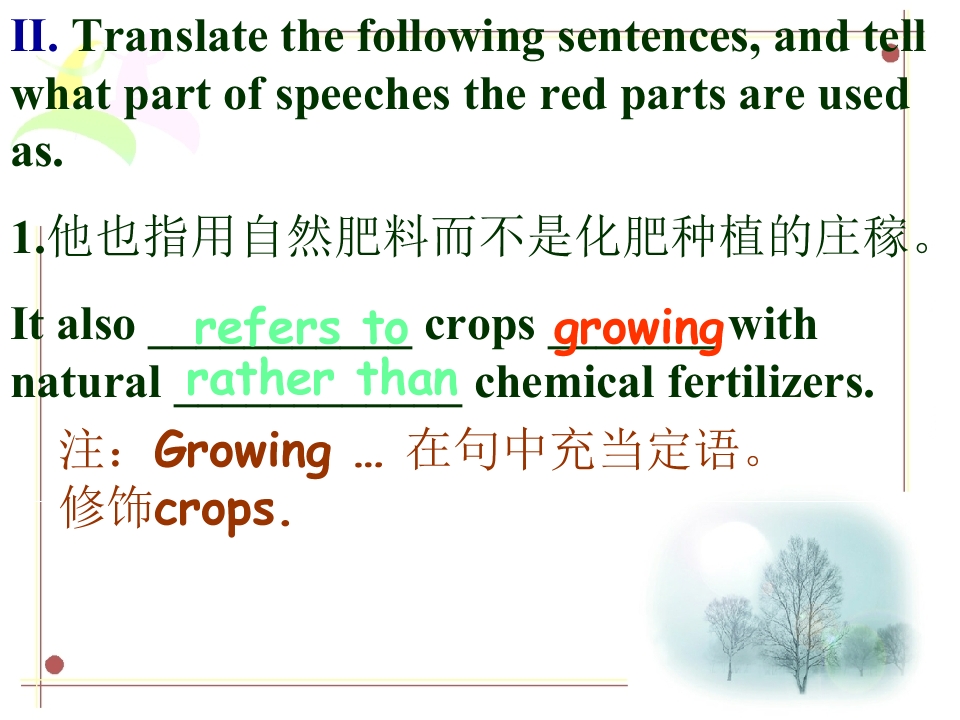 II. Translate the following sentences, and tell what part of speeches the red parts are used as.

1.他也指用自然肥料而不是化肥种植的庄稼。

It also refers to crops growing with natural rather than chemical fertilizers.

注：Growing … 在句中充当定语。修饰crops.